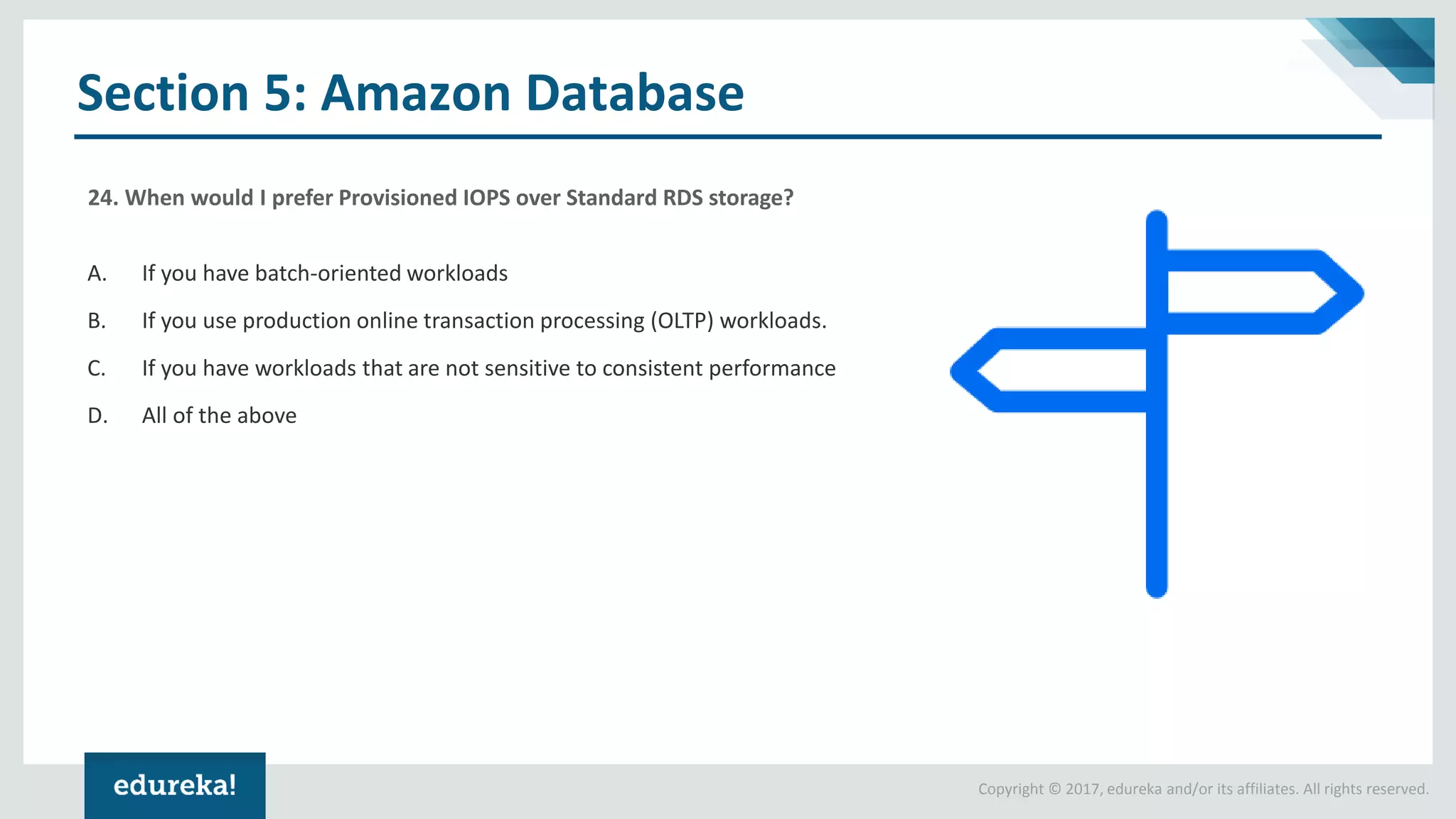 Section 5: Amazon Database

24. When would I prefer Provisioned IOPS over Standard RDS storage?

A. If you have batch-oriented workloads

B. If you use production online transaction processing (OLTP) workloads.

C. If you have workloads that are not sensitive to consistent performance

D. All of the above

edureka!

Copyright © 2017, edureka and/or its affiliates. All rights reserved.